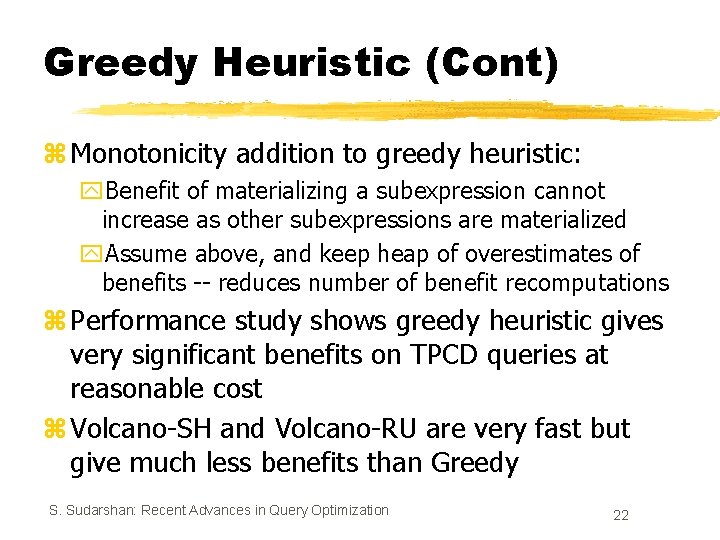 Greedy Heuristic (Cont)

Monotonicity addition to greedy heuristic:

Benefit of materializing a subexpression cannot increase as other subexpressions are materialized

Assume above, and keep heap of overestimates of benefits -- reduces number of benefit recomputations

Performance study shows greedy heuristic gives very significant benefits on TPCD queries at reasonable cost

Volcano-SH and Volcano-RU are very fast but give much less benefits than Greedy

S. Sudarshan: Recent Advances in Query Optimization

22